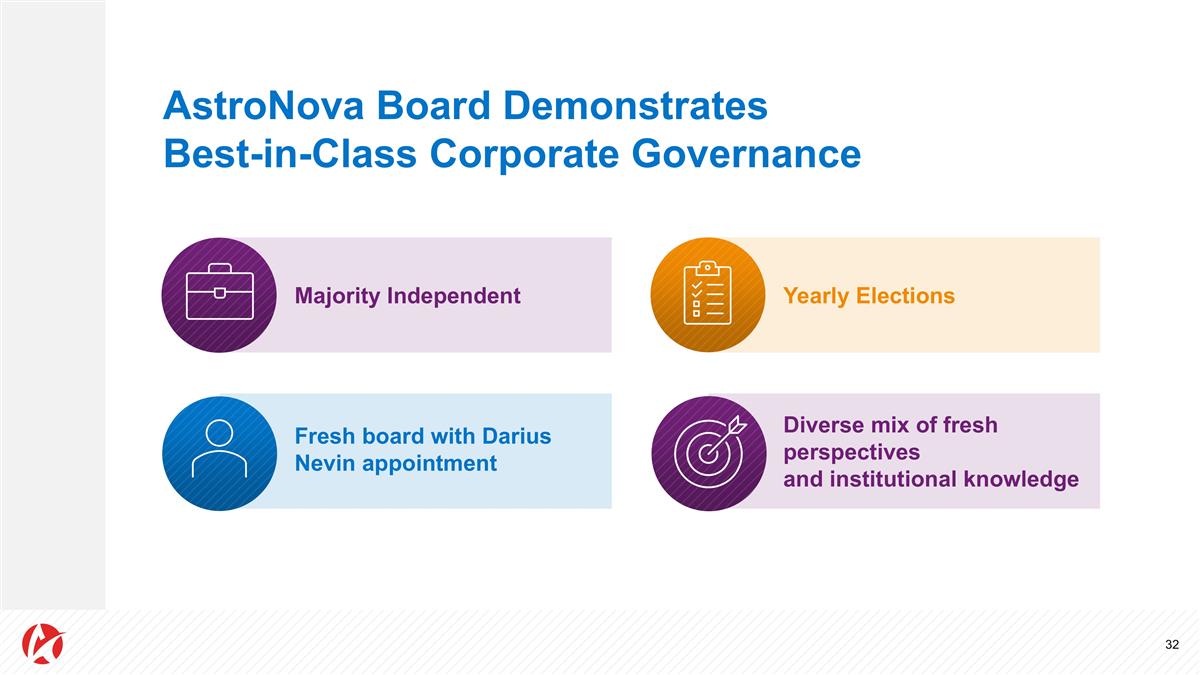 AstroNova Board Demonstrates Best-in-Class Corporate Governance

Majority Independent

Yearly Elections

Fresh board with Darius Nevin appointment

Diverse mix of fresh perspectives
and institutional knowledge

32